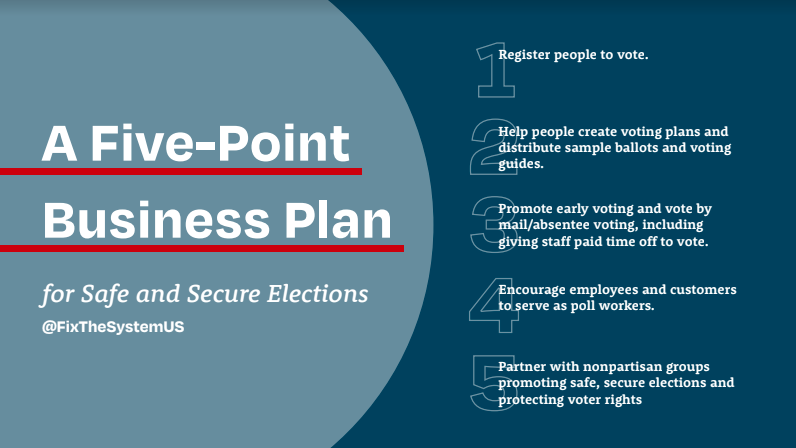 A Five-Point Business Plan

for Safe and Secure Elections

@FixTheSystemUS

1 Register people to vote.

2 Help people create voting plans and distribute sample ballots and voting guides.

3 Promote early voting and vote by mail/absentee voting, including giving staff paid time off to vote.

4 Encourage employees and customers to serve as poll workers.

5 Partner with nonpartisan groups promoting safe, secure elections and protecting voter rights